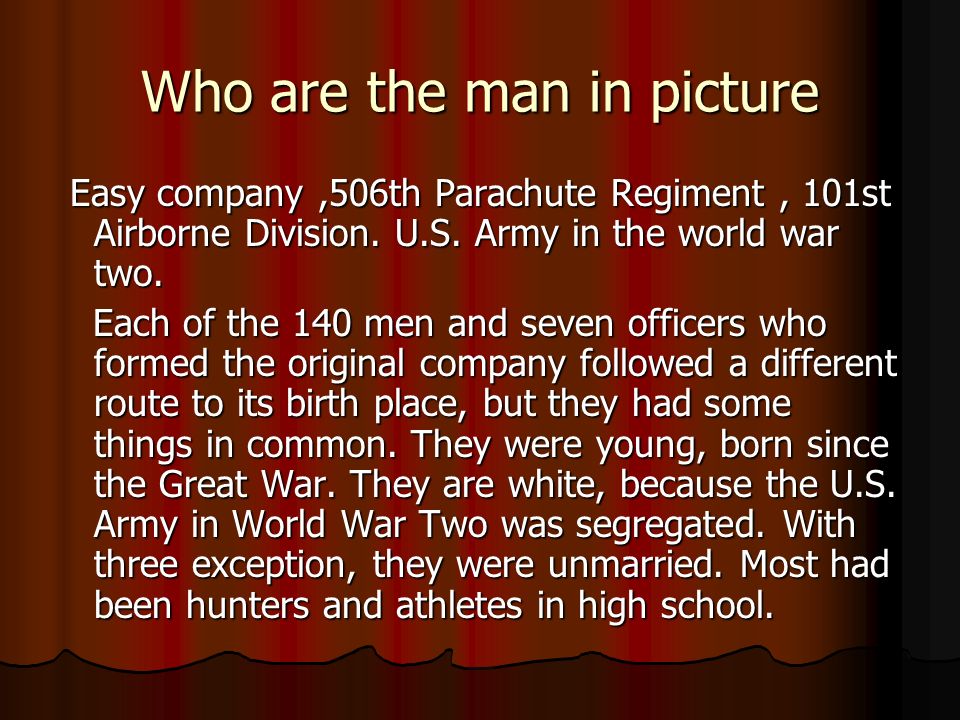 Who are the man in picture

Easy company ,506th Parachute Regiment , 101st Airborne Division. U.S. Army in the world war two.

Each of the 140 men and seven officers who formed the original company followed a different route to its birth place, but they had some things in common. They were young, born since the Great War. They are white, because the U.S. Army in World War Two was segregated. With three exception, they were unmarried. Most had been hunters and athletes in high school.